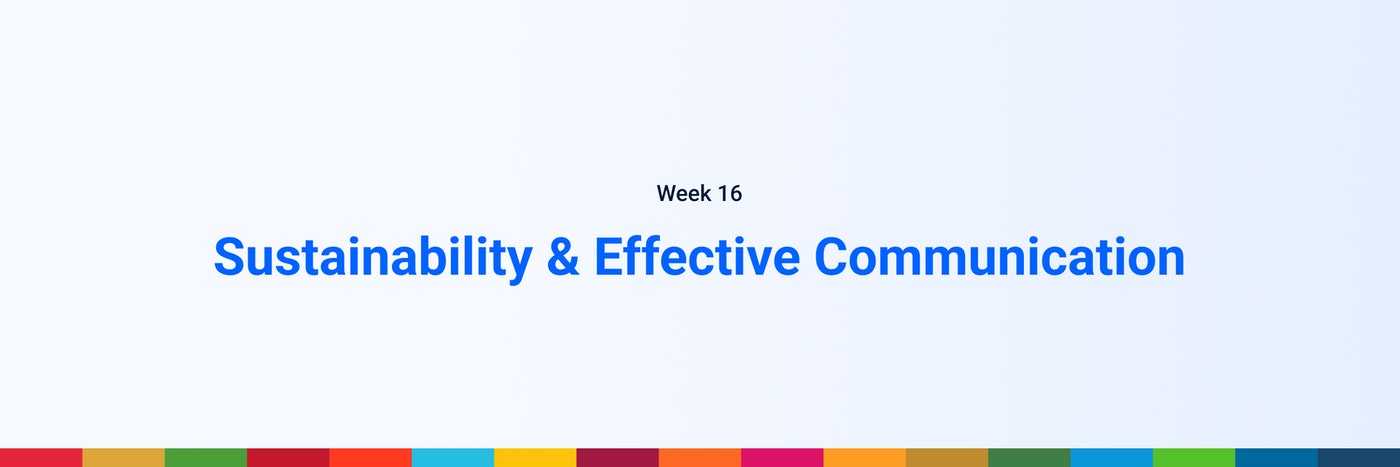 Week 16

Sustainability & Effective Communication